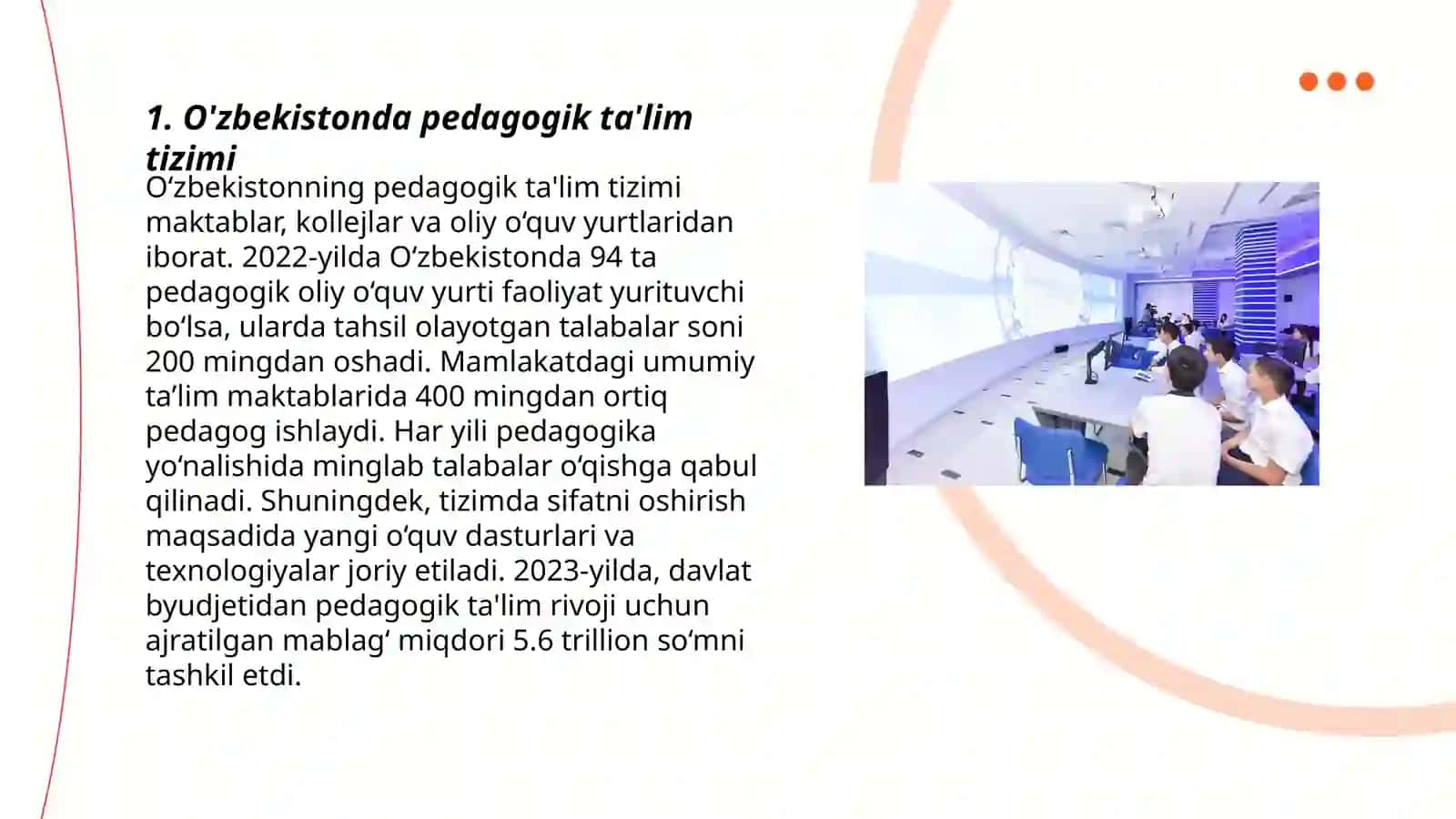 1. O'zbekistonda pedagogik ta'lim tizimi

O‘zbekistonning pedagogik ta'lim tizimi maktablar, kollejlar va oliy o‘quv yurtlaridan iborat. 2022-yilda O‘zbekistonda 94 ta pedagogik oliy o‘quv yurti faoliyat yurituvchi bo‘lsa, ularda tahsil olayotgan talabalar soni 200 mingdan oshadi. Mamlakatdagi umumiy ta’lim maktablarida 400 mingdan ortiq pedagog ishlaydi. Har yili pedagogika yo‘nalishida minglab talabalar o‘qishga qabul qilinadi. Shuningdek, tizimda sifatni oshirish maqsadida yangi o‘quv dasturlari va texnologiyalar joriy etiladi. 2023-yilda, davlat byudjetidan pedagogik ta'lim rivoji uchun ajratilgan mablag‘ miqdori 5.6 trillion so‘mni tashkil etdi.